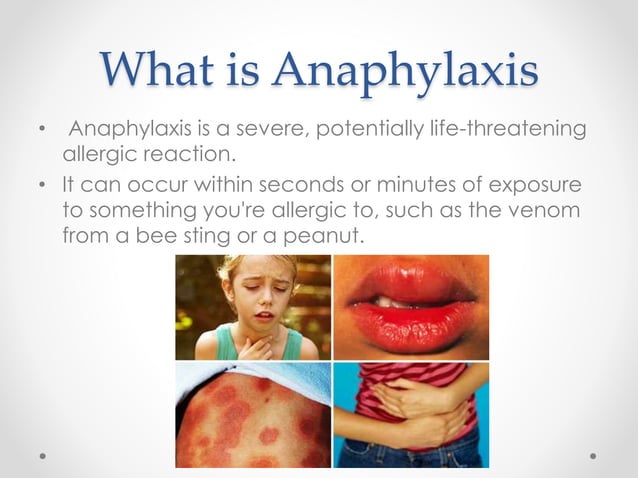 What is Anaphylaxis

• Anaphylaxis is a severe, potentially life-threatening allergic reaction.
• It can occur within seconds or minutes of exposure to something you're allergic to, such as the venom from a bee sting or a peanut.